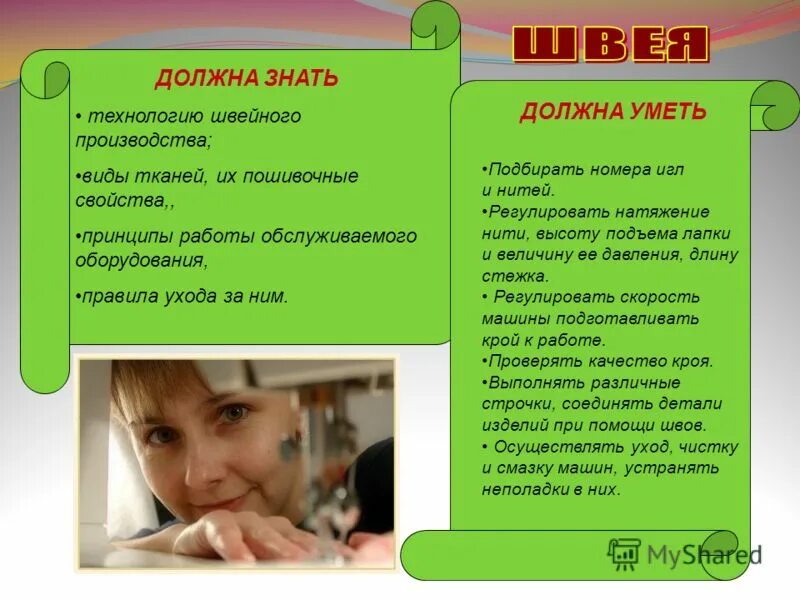 ШВЕЯ

ДОЛЖНА ЗНАТЬ

• технологию швейного производства;

•виды тканей, их пошивочные свойства,,

•принципы работы обслуживаемого оборудования,

•правила ухода за ним.

ДОЛЖНА УМЕТЬ

•Подбирать номера игл и нитей.
•Регулировать натяжение нити, высоту подъема лапки и величину ее давления, длину стежка.
• Регулировать скорость машины подготавливать крой к работе.
•Проверять качество кроя.
•Выполнять различные строчки, соединять детали изделий при помощи швов.
• Осуществлять уход, чистку и смазку машин, устранять неполадки в них.

MyShared